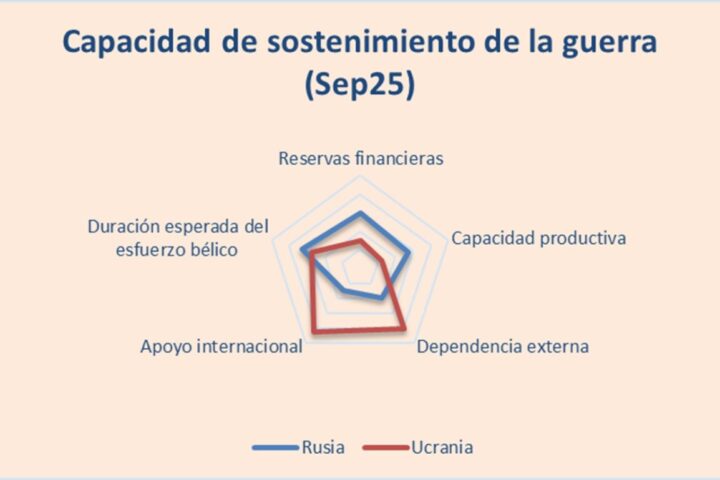 Capacidad de sostenimiento de la guerra (Sep25)

Reservas financieras

Capacidad productiva

Dependencia externa

Apoyo internacional

Duración esperada del esfuerzo bélico

Rusia
Ucrania